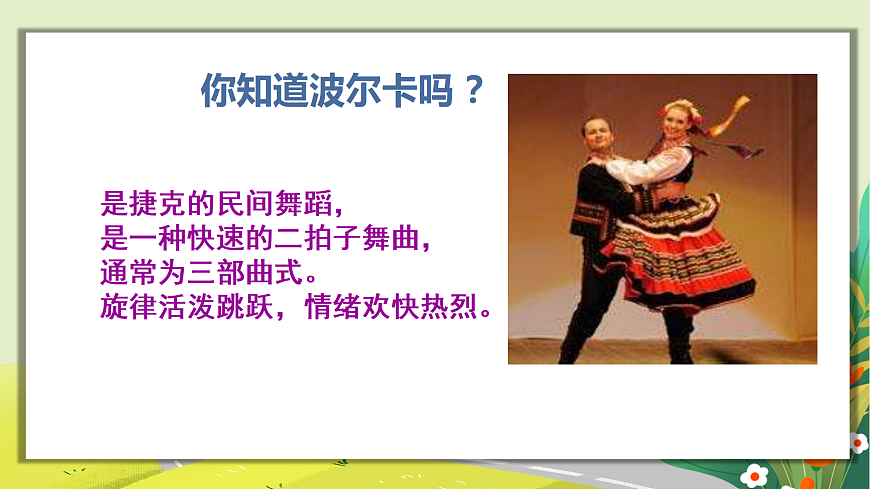 你知道波尔卡吗？

是捷克的民间舞蹈，
是一种快速的二拍子舞曲，
通常为三部曲式。
旋律活泼跳跃，情绪欢快热烈。